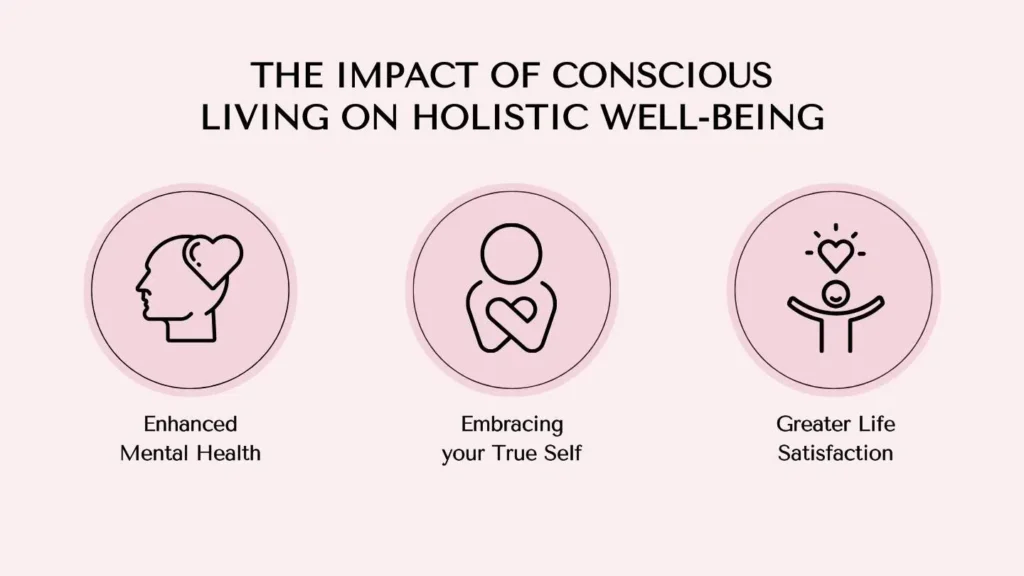 THE IMPACT OF CONSCIOUS LIVING ON HOLISTIC WELL-BEING

Enhanced Mental Health

Embracing your True Self

Greater Life Satisfaction